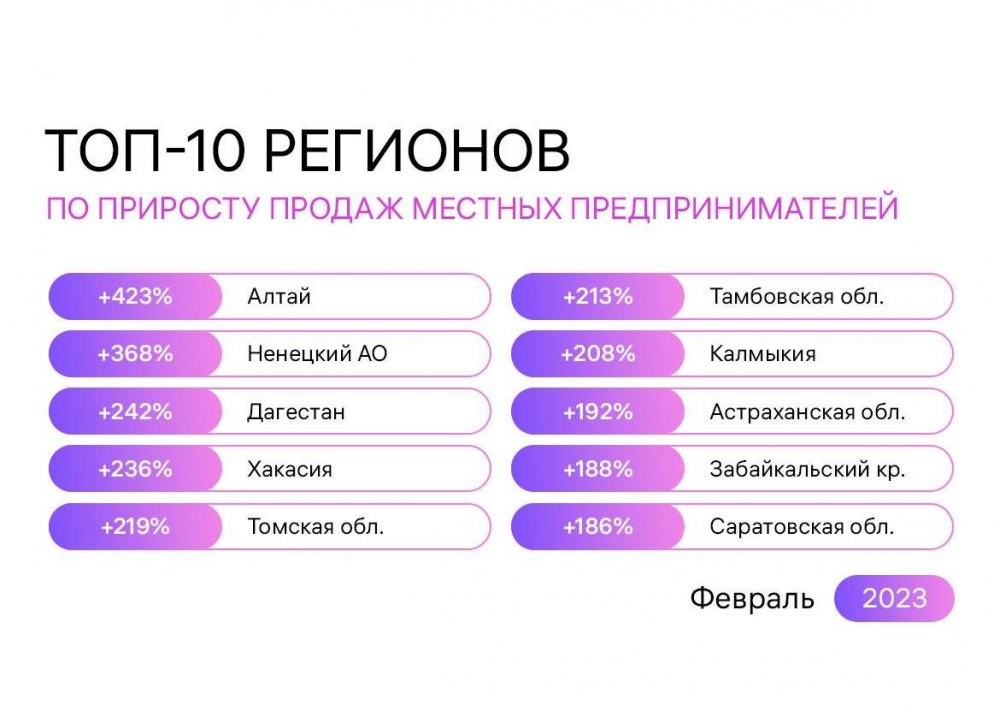 ТОП-10 РЕГИОНОВ
ПО ПРИРОСТУ ПРОДАЖ МЕСТНЫХ ПРЕДПРИНИМАТЕЛЕЙ

+423% Алтай
+368% Ненецкий АО
+242% Дагестан
+236% Хакасия
+219% Томская обл.

+213% Тамбовская обл.
+208% Калмыкия
+192% Астраханская обл.
+188% Забайкальский кр.
+186% Саратовская обл.

Февраль 2023